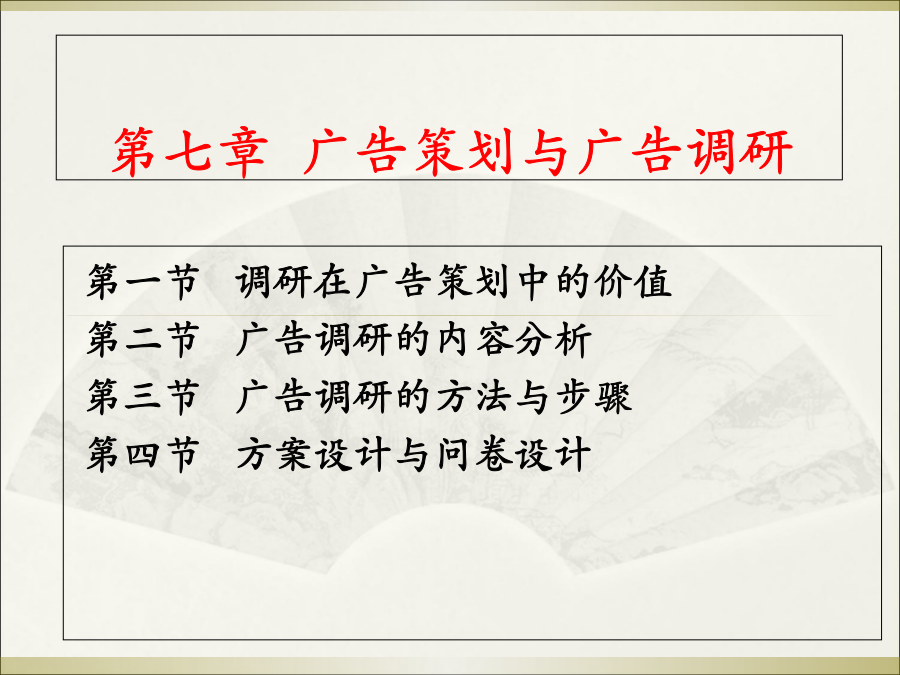 第七章 广告策划与广告调研

第一节 调研在广告策划中的价值
第二节 广告调研的内容分析
第三节 广告调研的方法与步骤
第四节 方案设计与问卷设计